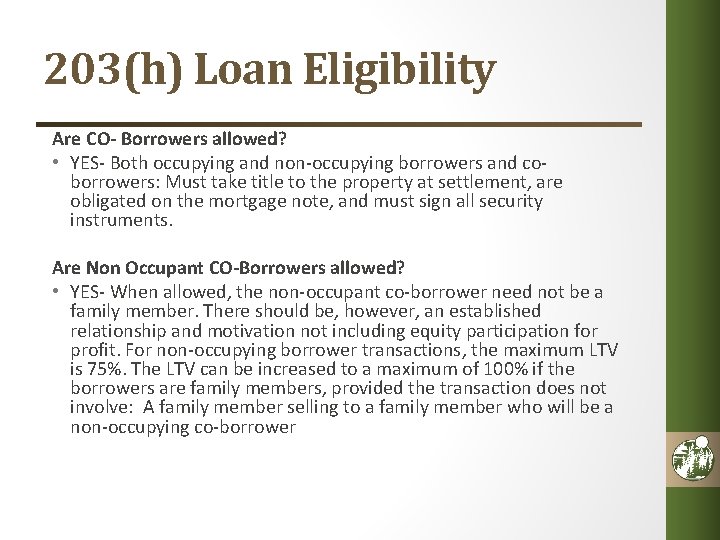 203(h) Loan Eligibility

Are CO- Borrowers allowed?

• YES- Both occupying and non-occupying borrowers and co-borrowers: Must take title to the property at settlement, are obligated on the mortgage note, and must sign all security instruments.

Are Non Occupant CO-Borrowers allowed?

• YES- When allowed, the non-occupant co-borrower need not be a family member. There should be, however, an established relationship and motivation not including equity participation for profit. For non-occupying borrower transactions, the maximum LTV is 75%. The LTV can be increased to a maximum of 100% if the borrowers are family members, provided the transaction does not involve: A family member selling to a family member who will be a non-occupying co-borrower